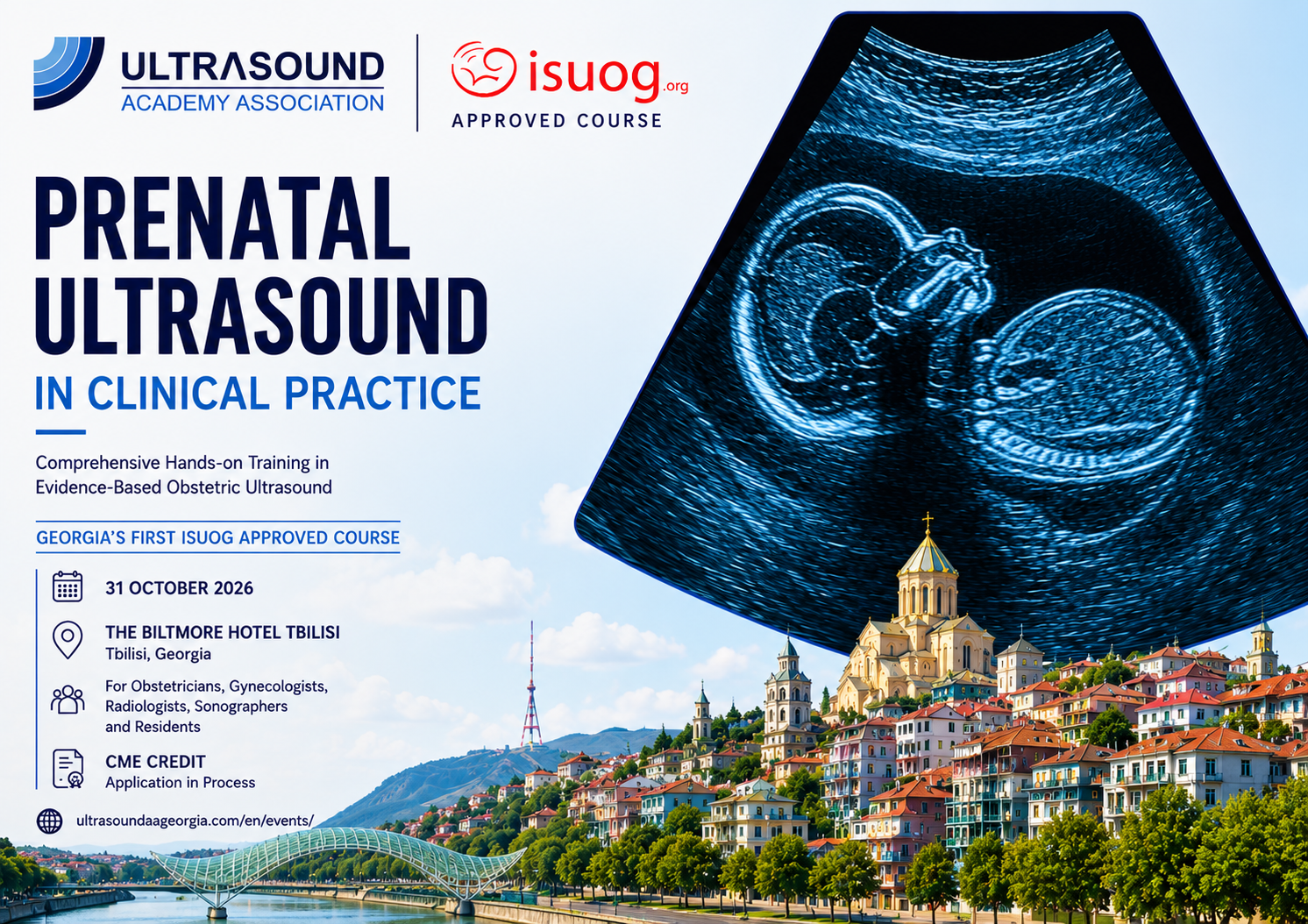 ULTRASOUND
ACADEMY ASSOCIATION

isuog.org
APPROVED COURSE

PRENATAL ULTRASOUND
IN CLINICAL PRACTICE

Comprehensive Hands-on Training in Evidence-Based Obstetric Ultrasound

GEORGIA'S FIRST ISUOG APPROVED COURSE

31 OCTOBER 2026

THE BILTMORE HOTEL TBILISI
Tbilisi, Georgia

For Obstetricians, Gynecologists, Radiologists, Sonographers and Residents

CME CREDIT
Application in Process

ultrasoundaageorgia.com/en/events/